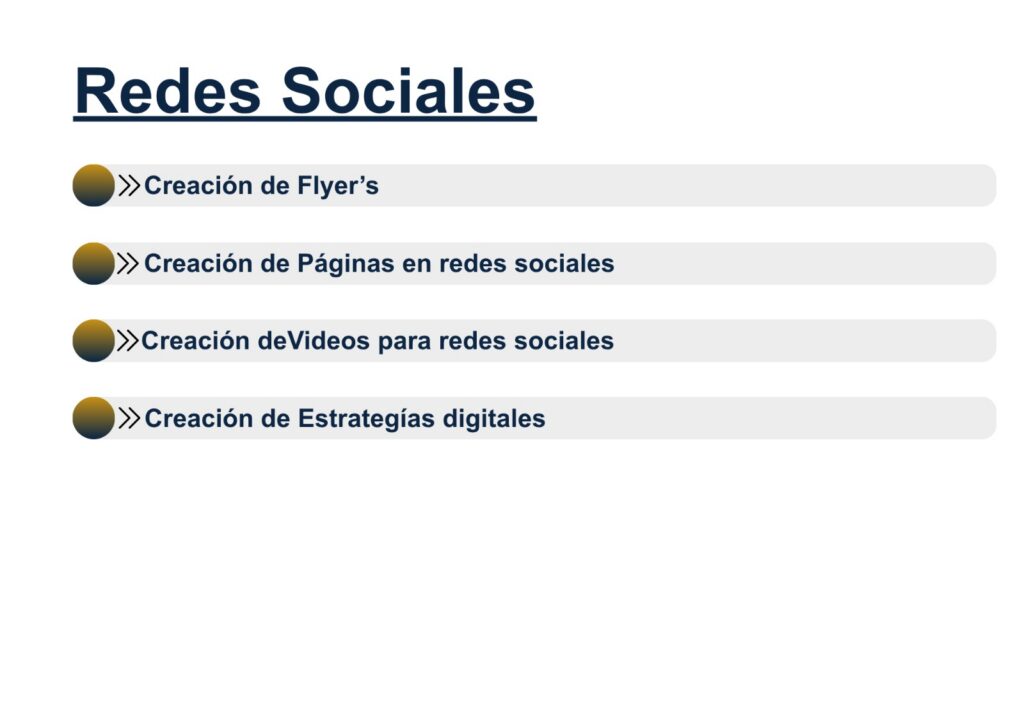 Redes Sociales

Creación de Flyer’s

Creación de Páginas en redes sociales

Creación deVideos para redes sociales

Creación de Estrategías digitales